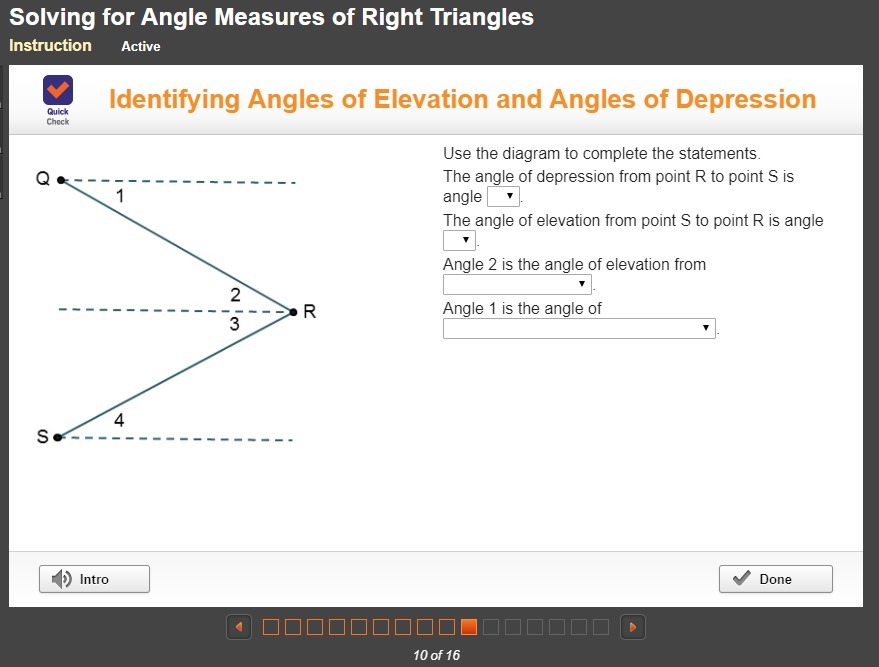 Solving for Angle Measures of Right Triangles
Instruction Active

Quick Check
Identifying Angles of Elevation and Angles of Depression

Q
1
2
R
3
4
S

Use the diagram to complete the statements.
The angle of depression from point R to point S is angle ▾.
The angle of elevation from point S to point R is angle ▾.
Angle 2 is the angle of elevation from ▾.
Angle 1 is the angle of ▾.

Intro
Done

10 of 16